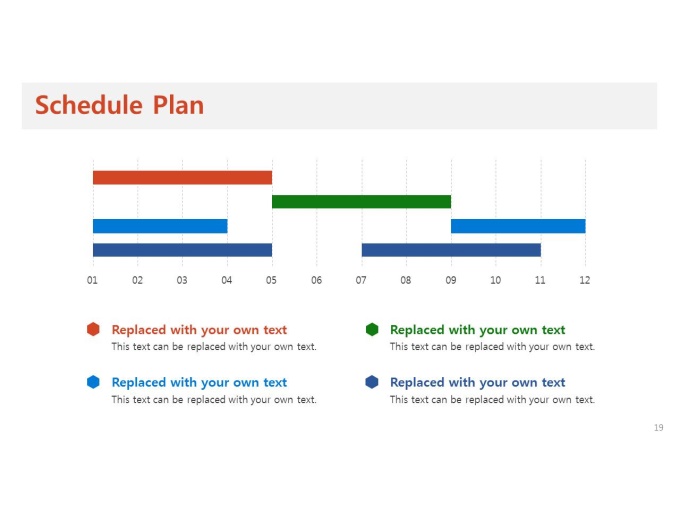 Schedule Plan

01 02 03 04 05 06 07 08 09 10 11 12

Replaced with your own text
This text can be replaced with your own text.

Replaced with your own text
This text can be replaced with your own text.

Replaced with your own text
This text can be replaced with your own text.

Replaced with your own text
This text can be replaced with your own text.

19